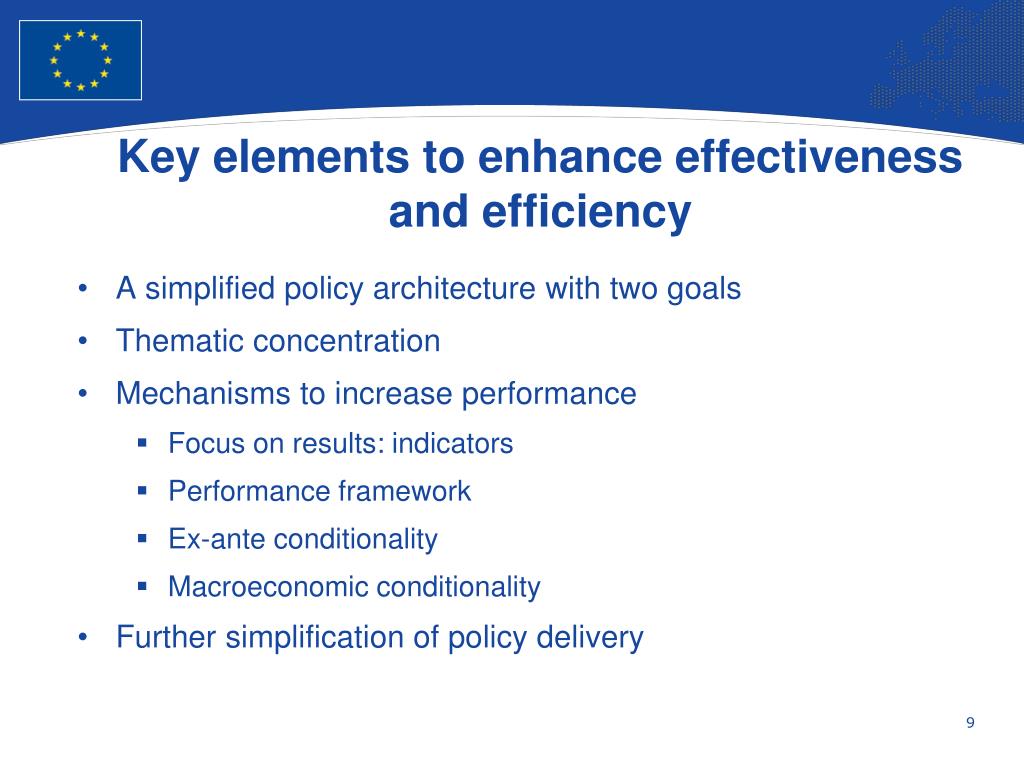 Key elements to enhance effectiveness and efficiency

• A simplified policy architecture with two goals
• Thematic concentration
• Mechanisms to increase performance
 ▪ Focus on results: indicators
 ▪ Performance framework
 ▪ Ex-ante conditionality
 ▪ Macroeconomic conditionality
• Further simplification of policy delivery

9